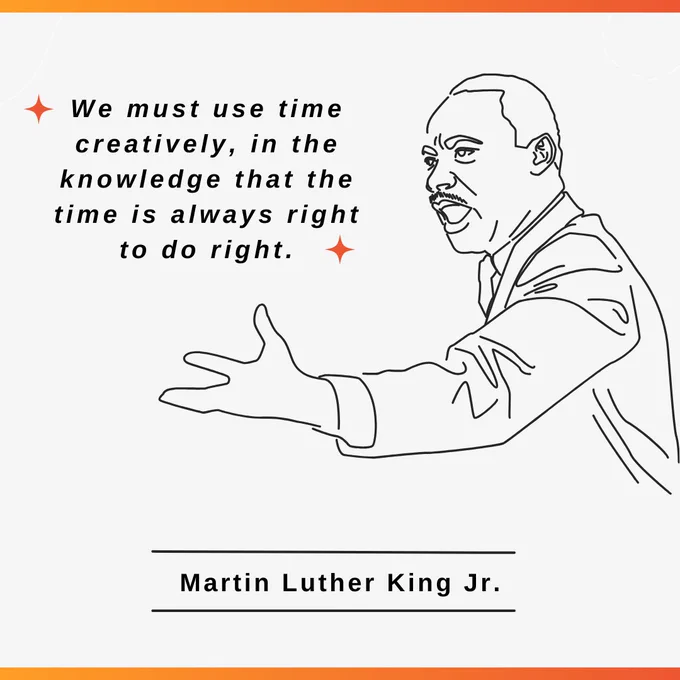 We must use time creatively, in the knowledge that the time is always right to do right.

Martin Luther King Jr.